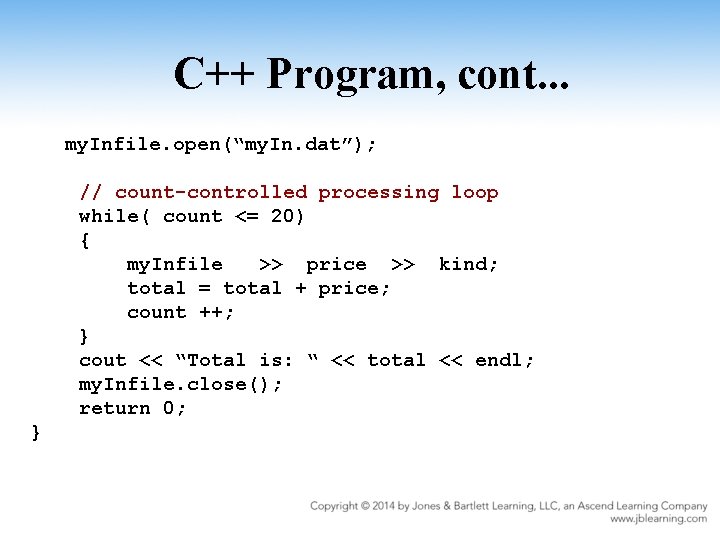 C++ Program, cont...

myInfile.open(“myIn.dat”);

// count-controlled processing loop
while( count <= 20)
{
myInfile >> price >> kind;
total = total + price;
count ++;
}
cout << “Total is: “ << total << endl;
myInfile.close();
return 0;
}

Copyright © 2014 by Jones & Bartlett Learning, LLC, an Ascend Learning Company
www.jblearning.com